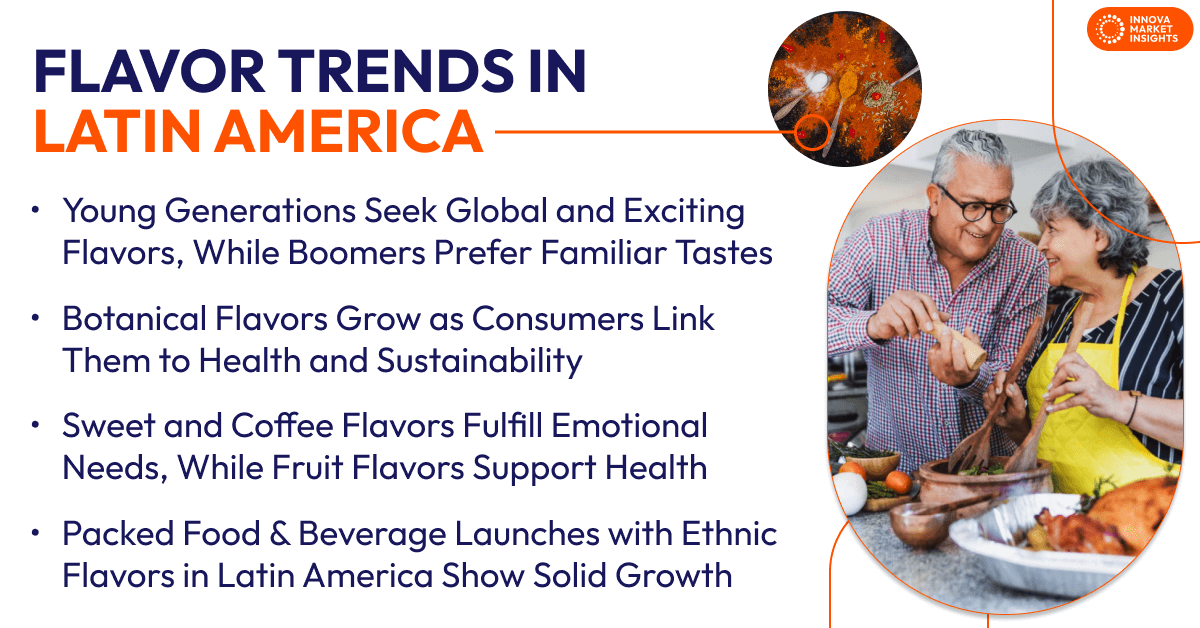 INNOVA MARKET INSIGHTS

FLAVOR TRENDS IN LATIN AMERICA

• Young Generations Seek Global and Exciting Flavors, While Boomers Prefer Familiar Tastes

• Botanical Flavors Grow as Consumers Link Them to Health and Sustainability

• Sweet and Coffee Flavors Fulfill Emotional Needs, While Fruit Flavors Support Health

• Packed Food & Beverage Launches with Ethnic Flavors in Latin America Show Solid Growth